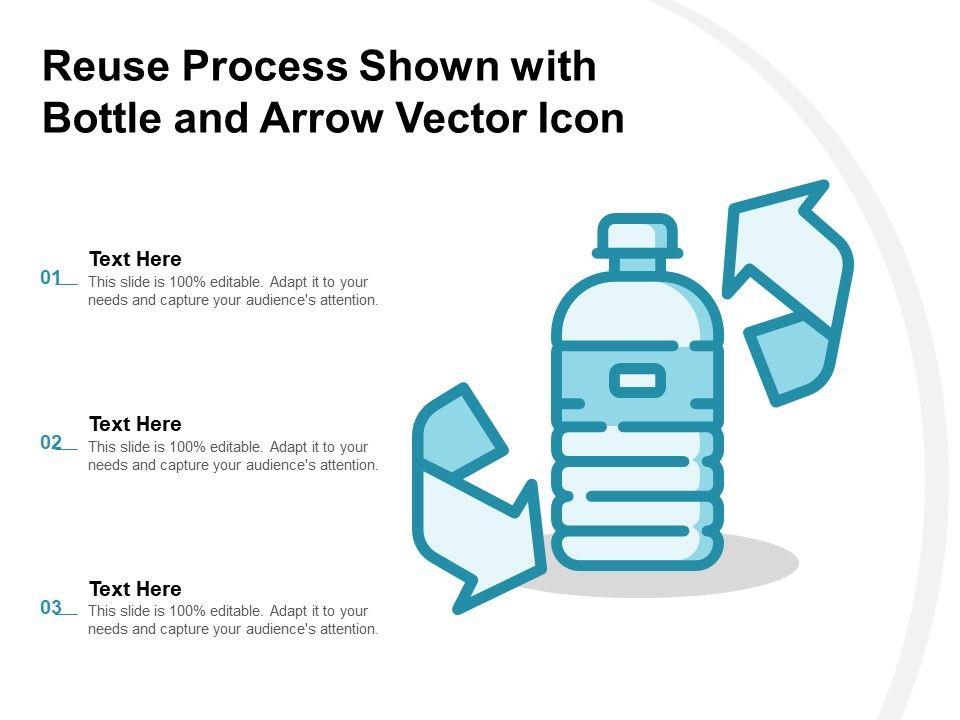 Reuse Process Shown with Bottle and Arrow Vector Icon

01

Text Here

This slide is 100% editable. Adapt it to your needs and capture your audience's attention.

02

Text Here

This slide is 100% editable. Adapt it to your needs and capture your audience's attention.

03

Text Here

This slide is 100% editable. Adapt it to your needs and capture your audience's attention.